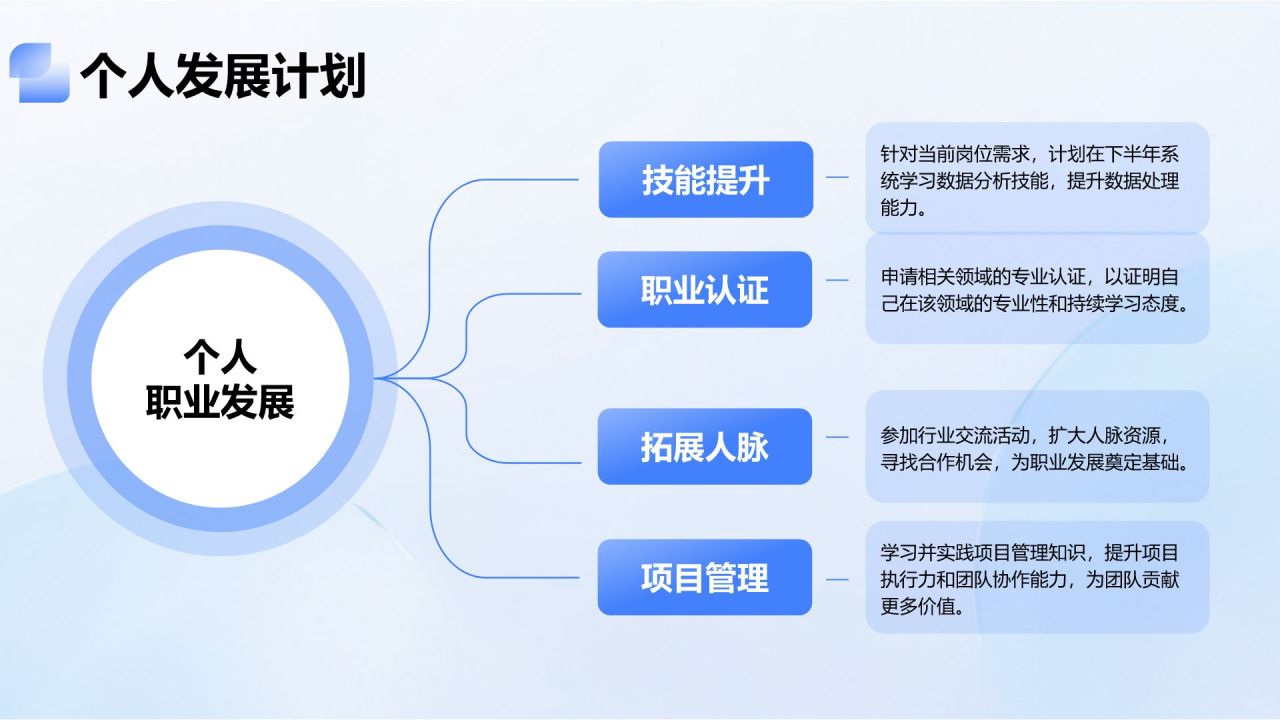 个人发展计划

个人
职业发展

技能提升

针对当前岗位需求，计划在下半年系统学习数据分析技能，提升数据处理能力。

职业认证

申请相关领域的专业认证，以证明自己在该领域的专业性和持续学习态度。

拓展人脉

参加行业交流活动，扩大人脉资源，寻找合作机会，为职业发展奠定基础。

项目管理

学习并实践项目管理知识，提升项目执行力和团队协作能力，为团队贡献更多价值。